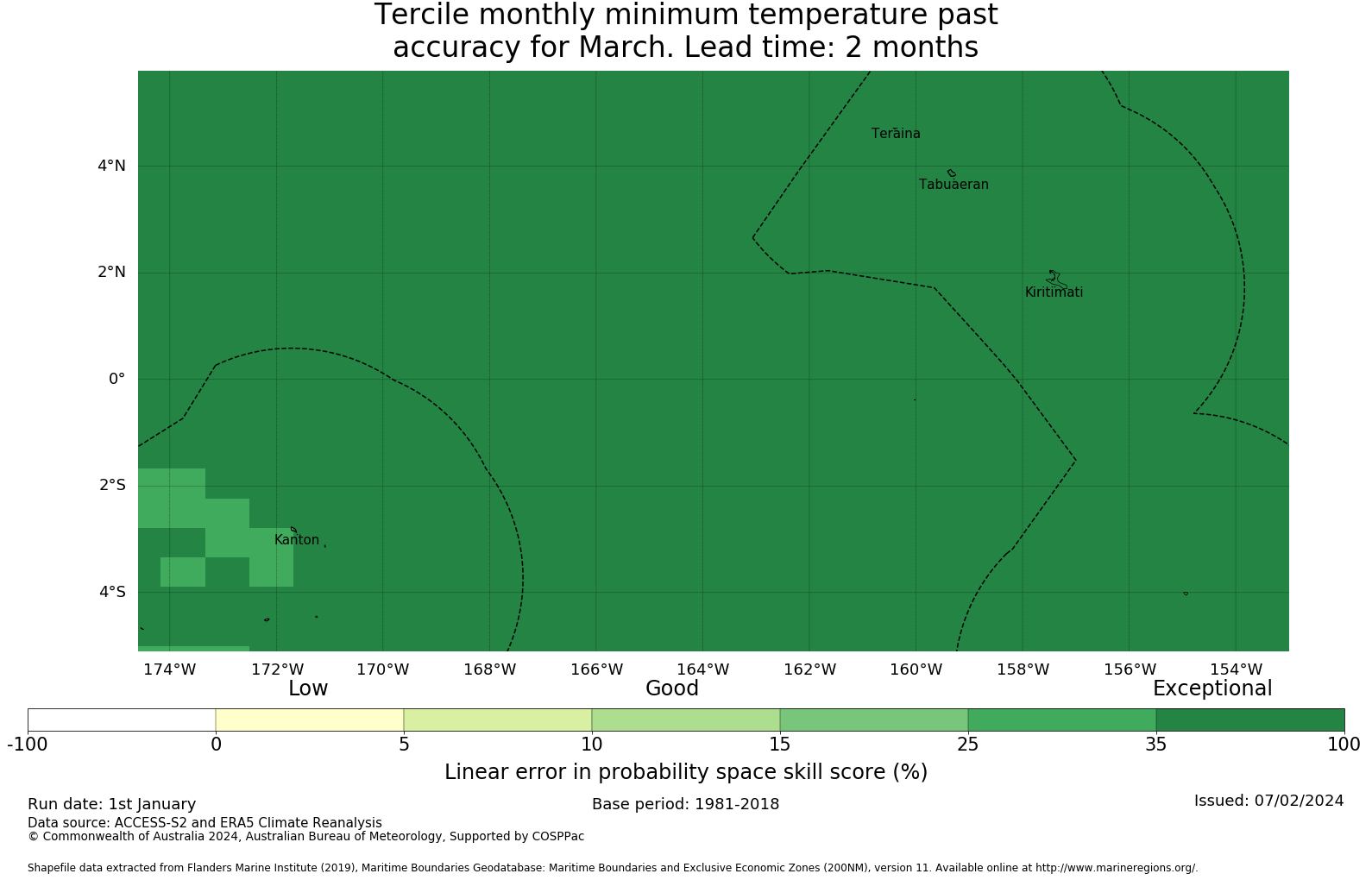 Tercile monthly minimum temperature past accuracy for March. Lead time: 2 months

4°N
2°N
0°
2°S
4°S

Teraina
Tabuaeran
Kiritimati
Kanton

174°W 172°W 170°W 168°W 166°W 164°W 162°W 160°W 158°W 156°W 154°W

Low
Good
Exceptional

-100 0 5 10 15 25 35 100

Linear error in probability space skill score (%)

Run date: 1st January
Base period: 1981-2018
Issued: 07/02/2024
Data source: ACCESS-S2 and ERA5 Climate Reanalysis
© Commonwealth of Australia 2024, Australian Bureau of Meteorology, Supported by COSPPac

Shapefile data extracted from Flanders Marine Institute (2019), Maritime Boundaries Geodatabase: Maritime Boundaries and Exclusive Economic Zones (200NM), version 11. Available online at http://www.marineregions.org/.